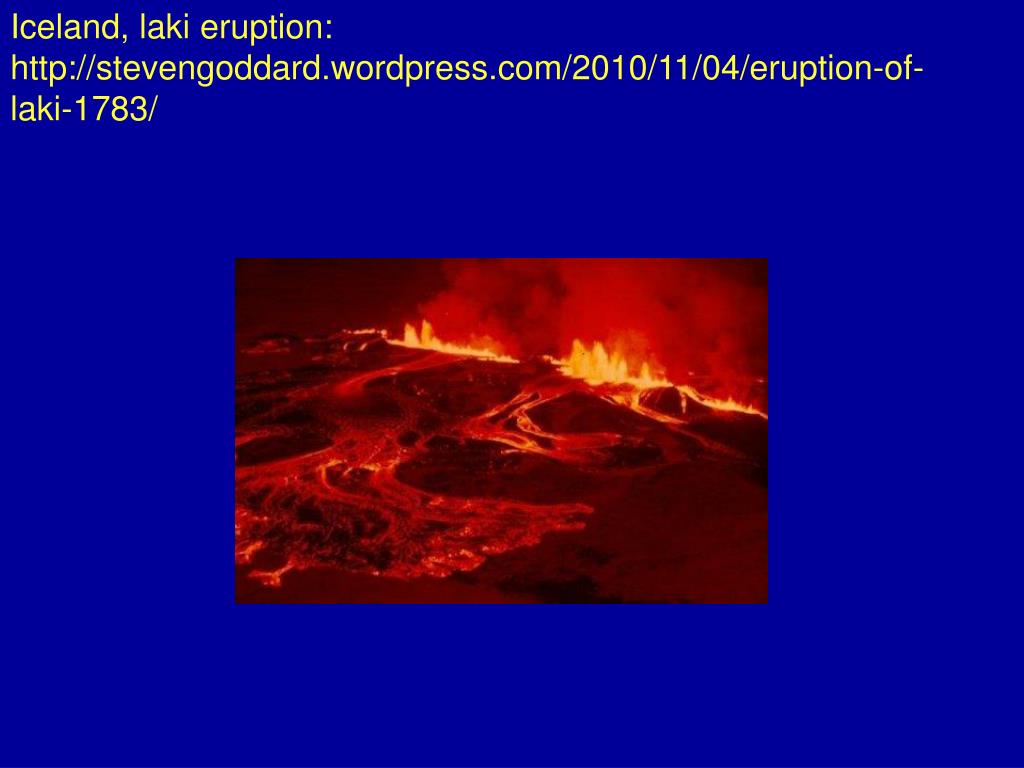 Iceland, laki eruption: http://stevengoddard.wordpress.com/2010/11/04/eruption-of-laki-1783/